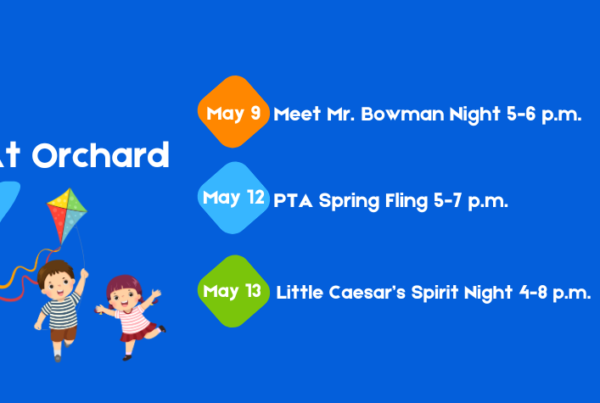 At Orchard

May 9 Meet Mr. Bowman Night 5-6 p.m.

May 12 PTA Spring Fling 5-7 p.m.

May 13 Little Caesar's Spirit Night 4-8 p.m.